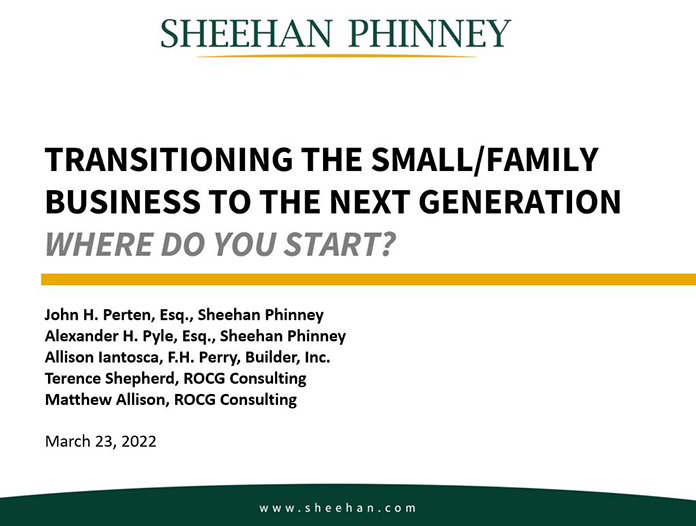 SHEEHAN PHINNEY

TRANSITIONING THE SMALL/FAMILY BUSINESS TO THE NEXT GENERATION
WHERE DO YOU START?

John H. Perten, Esq., Sheehan Phinney
Alexander H. Pyle, Esq., Sheehan Phinney
Allison Iantosca, F.H. Perry, Builder, Inc.
Terence Shepherd, ROCG Consulting
Matthew Allison, ROCG Consulting

March 23, 2022

www.sheehan.com